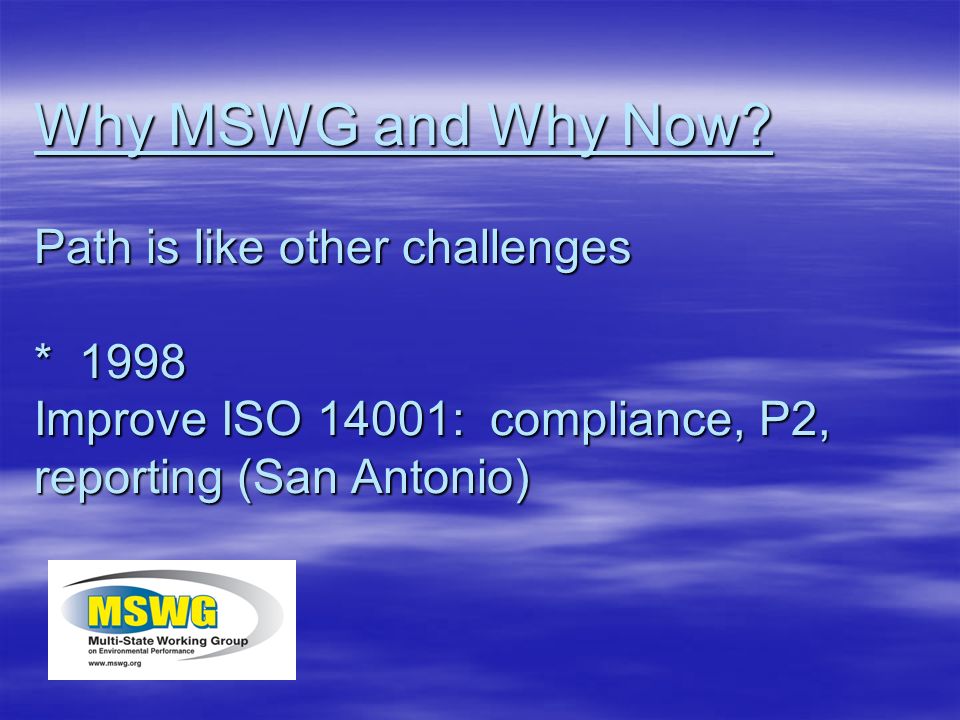 Why MSWG and Why Now?

Path is like other challenges

* 1998
Improve ISO 14001: compliance, P2, reporting (San Antonio)

MSWG
Multi-State Working Group
on Environmental Performance
www.mswg.org